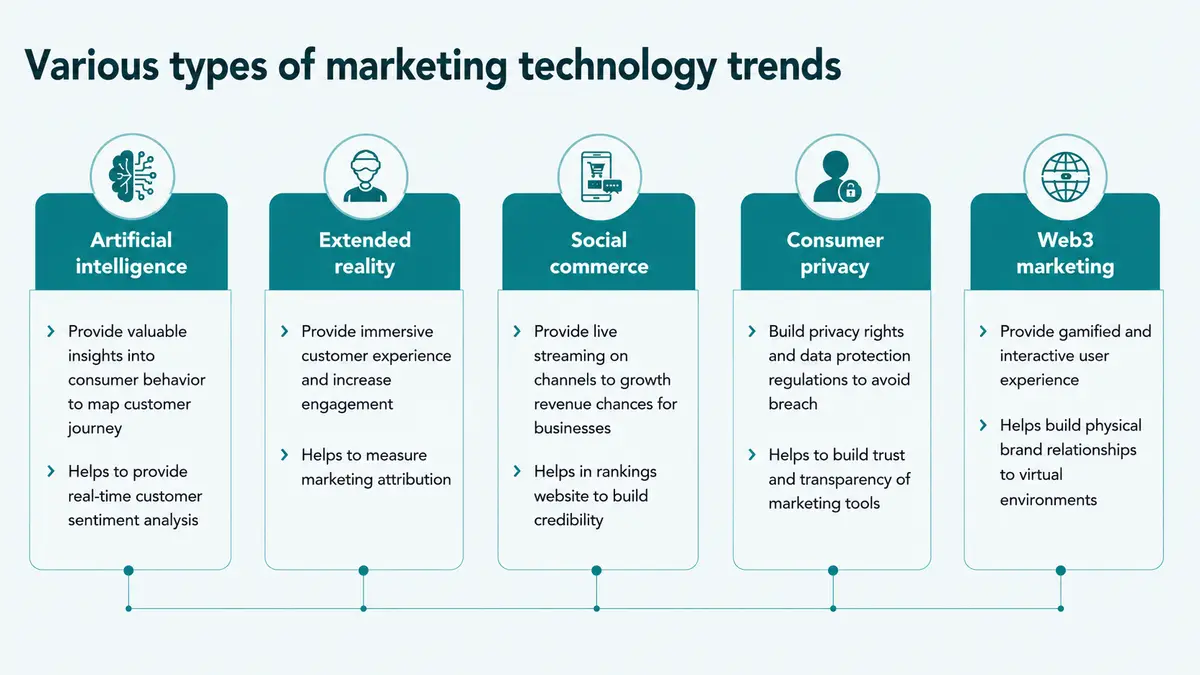 Various types of marketing technology trends

Artificial intelligence

› Provide valuable insights into consumer behavior to map customer journey

› Helps to provide real-time customer sentiment analysis

Extended reality

› Provide immersive customer experience and increase engagement

› Helps to measure marketing attribution

Social commerce

› Provide live streaming on channels to growth revenue chances for businesses

› Helps in rankings website to build credibility

Consumer privacy

› Build privacy rights and data protection regulations to avoid breach

› Helps to build trust and transparency of marketing tools

Web3 marketing

› Provide gamified and interactive user experience

› Helps build physical brand relationships to virtual environments